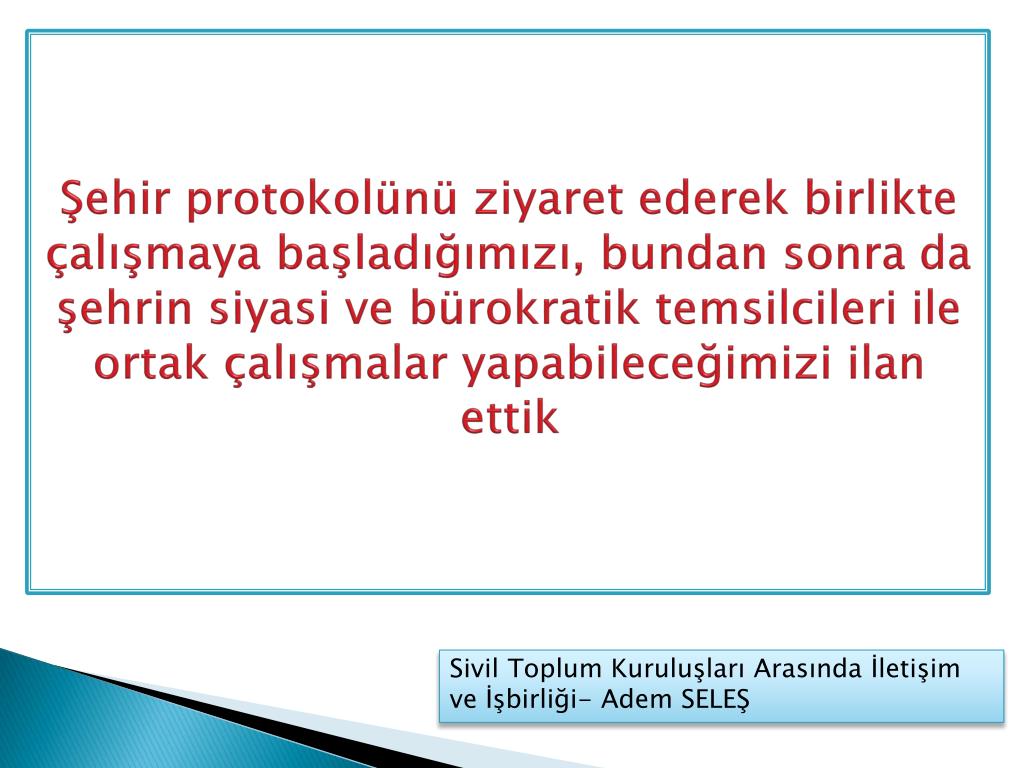 Şehir protokolünü ziyaret ederek birlikte çalışmaya başladığımızı, bundan sonra da şehrin siyasi ve bürokratik temsilcileri ile ortak çalışmalar yapabileceğimizi ilan ettik

Sivil Toplum Kuruluşları Arasında İletişim ve İşbirliği- Adem SELEŞ